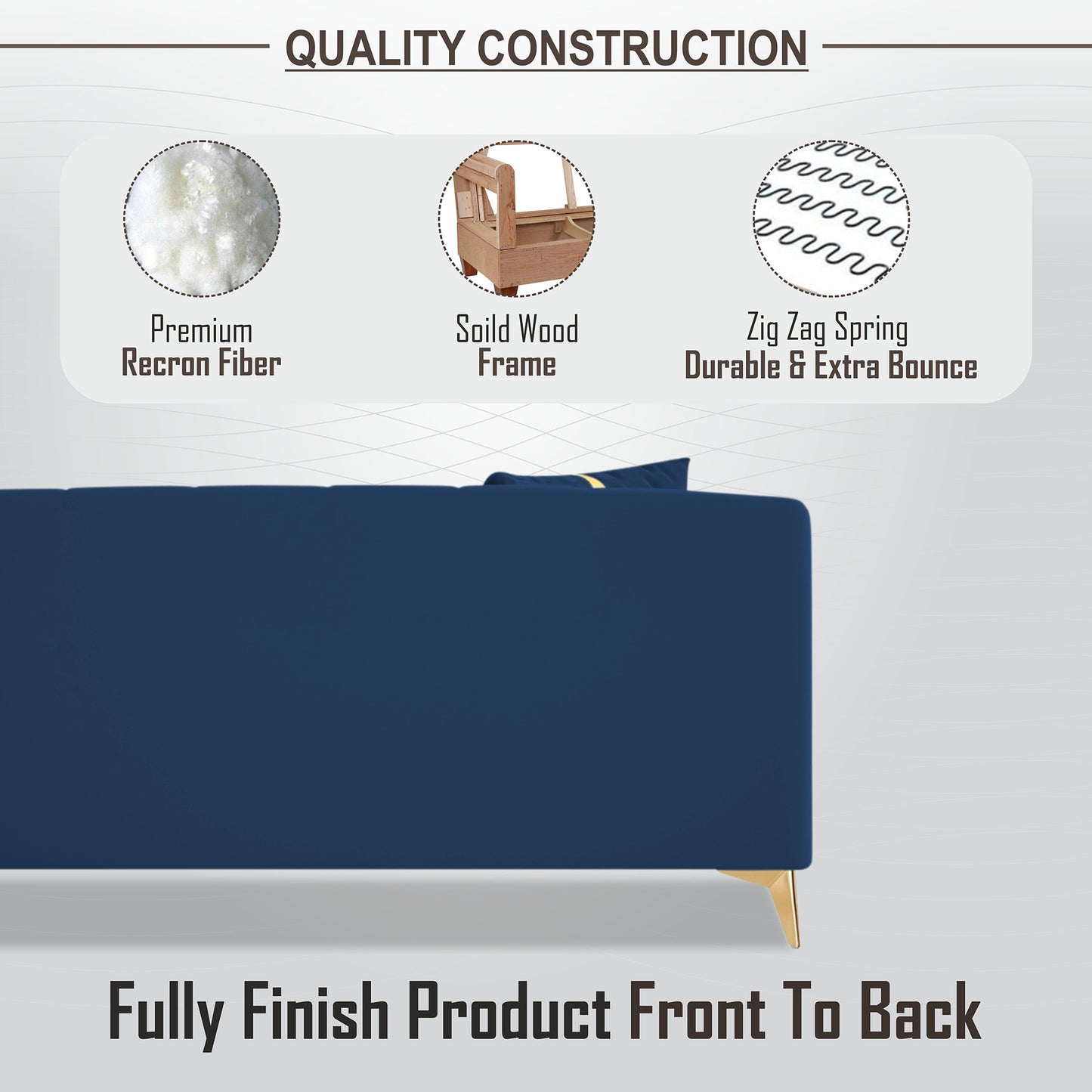 QUALITY CONSTRUCTION

Premium
Recron Fiber

Soild Wood
Frame

Zig Zag Spring
Durable & Extra Bounce

Fully Finish Product Front To Back